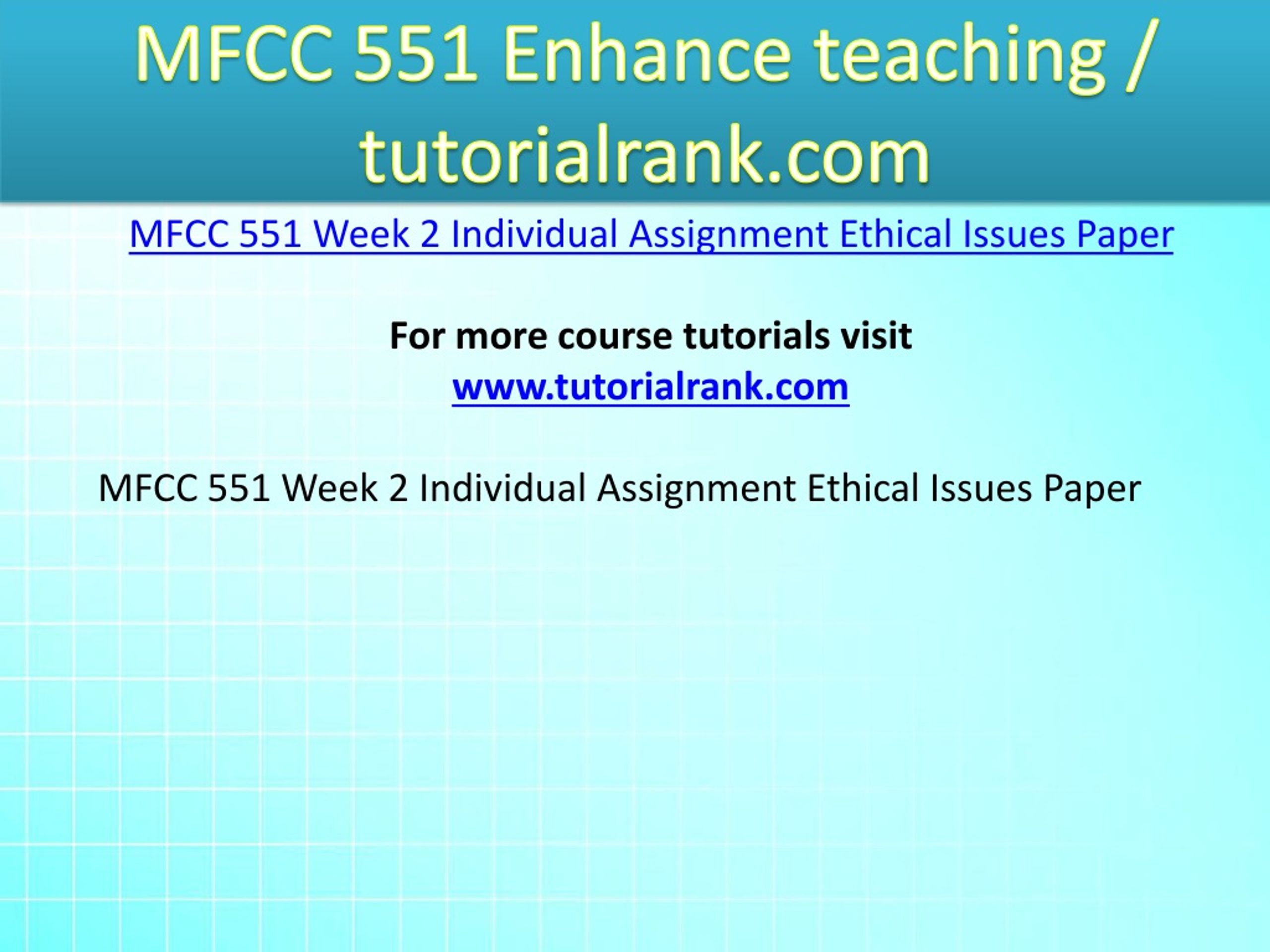 MFCC 551 Enhance teaching / tutorialrank.com

MFCC 551 Week 2 Individual Assignment Ethical Issues Paper

For more course tutorials visit
www.tutorialrank.com

MFCC 551 Week 2 Individual Assignment Ethical Issues Paper